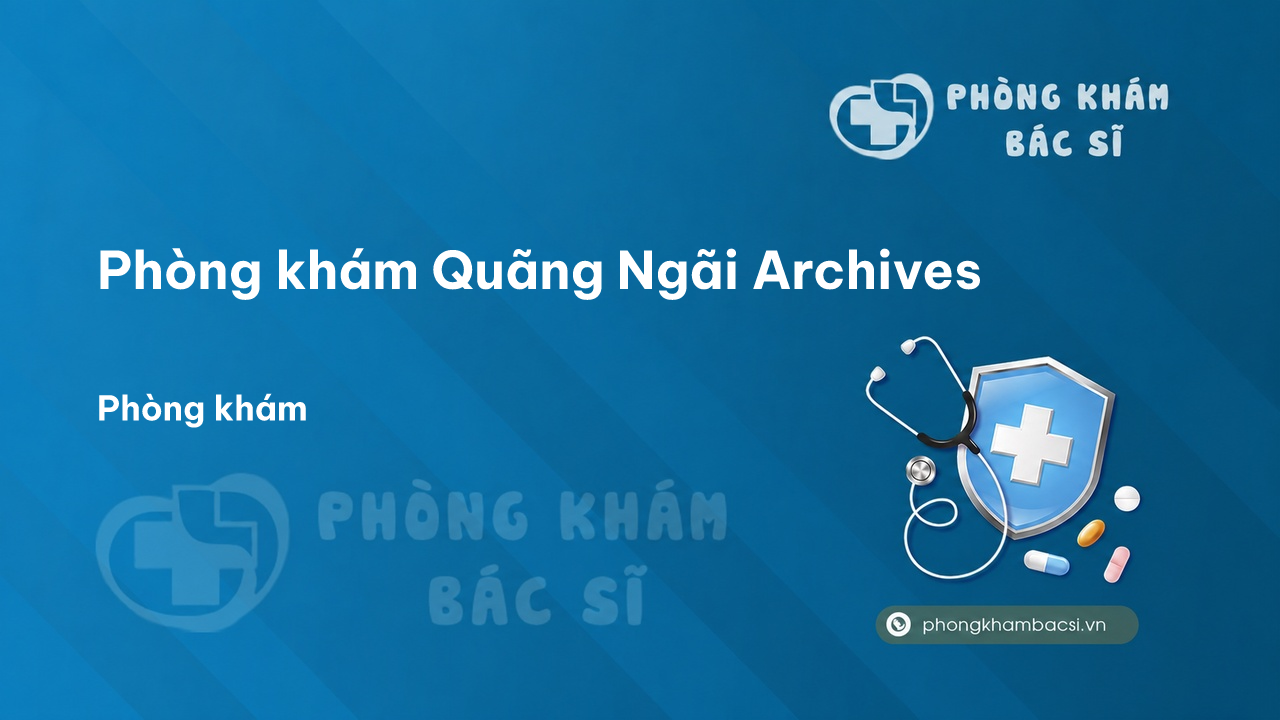 PHÒNG KHÁM
BÁC SĨ

Phòng khám Quãng Ngãi Archives

Phòng khám

PHÒNG KHÁM
BÁC SĨ

phongkhambacsi.vn